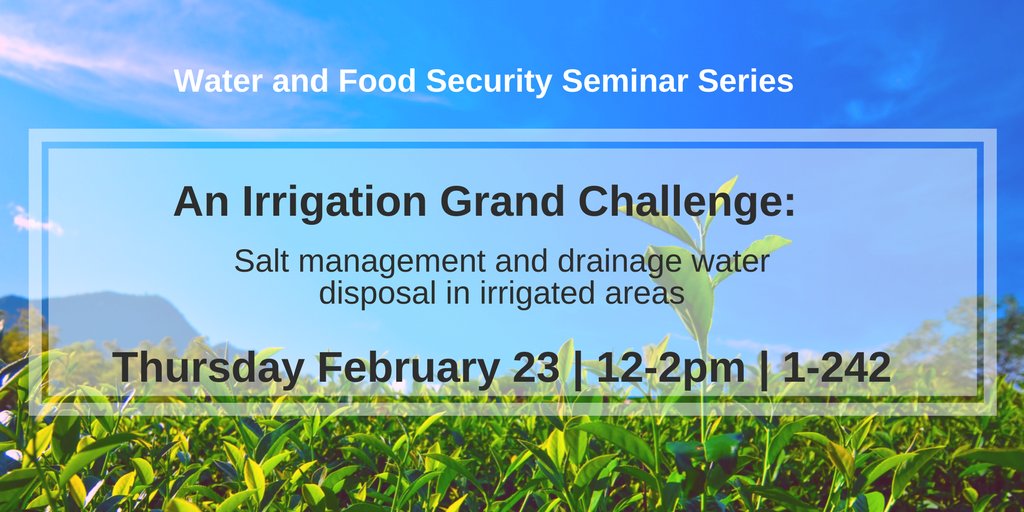 Water and Food Security Seminar Series

An Irrigation Grand Challenge:

Salt management and drainage water disposal in irrigated areas

Thursday February 23 | 12-2pm | 1-242